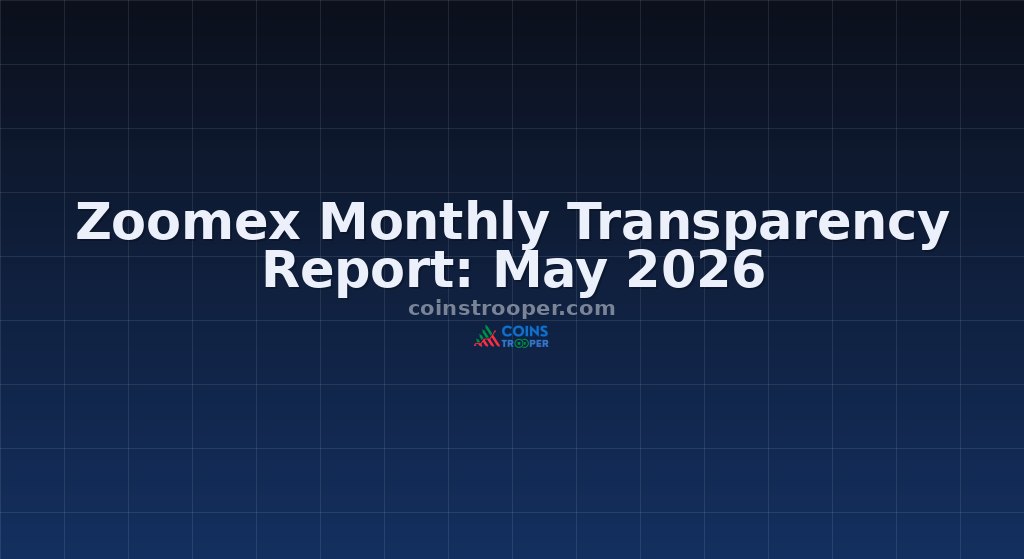 Zoomex Monthly Transparency Report: May 2026

coinstrooper.com

COINS TROOPER